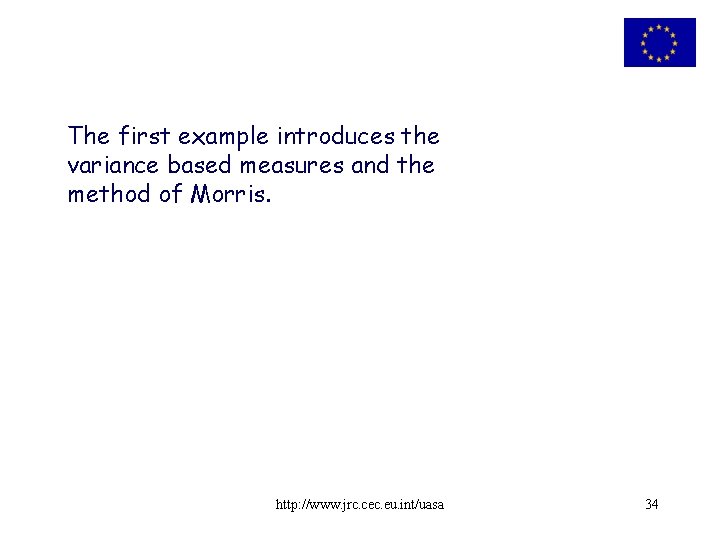 The first example introduces the variance based measures and the method of Morris.

http://www.jrc.cec.eu.int/uasa

34